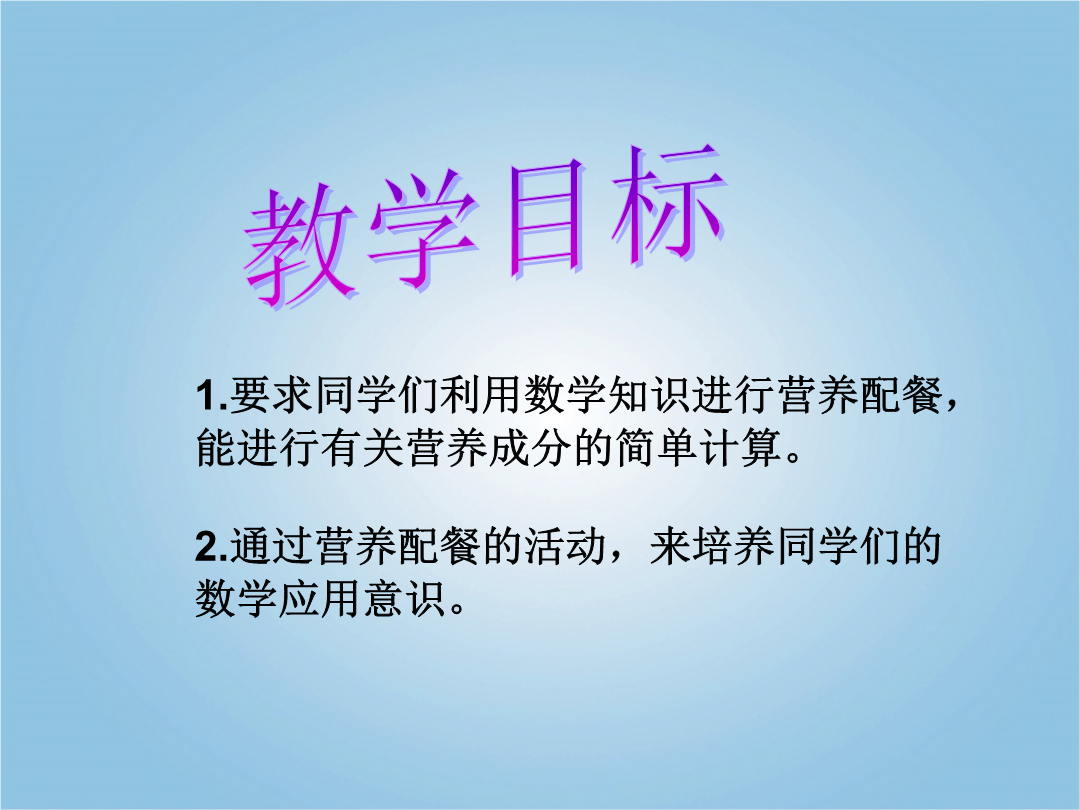 教学目标

1.要求同学们利用数学知识进行营养配餐，能进行有关营养成分的简单计算。

2.通过营养配餐的活动，来培养同学们的数学应用意识。